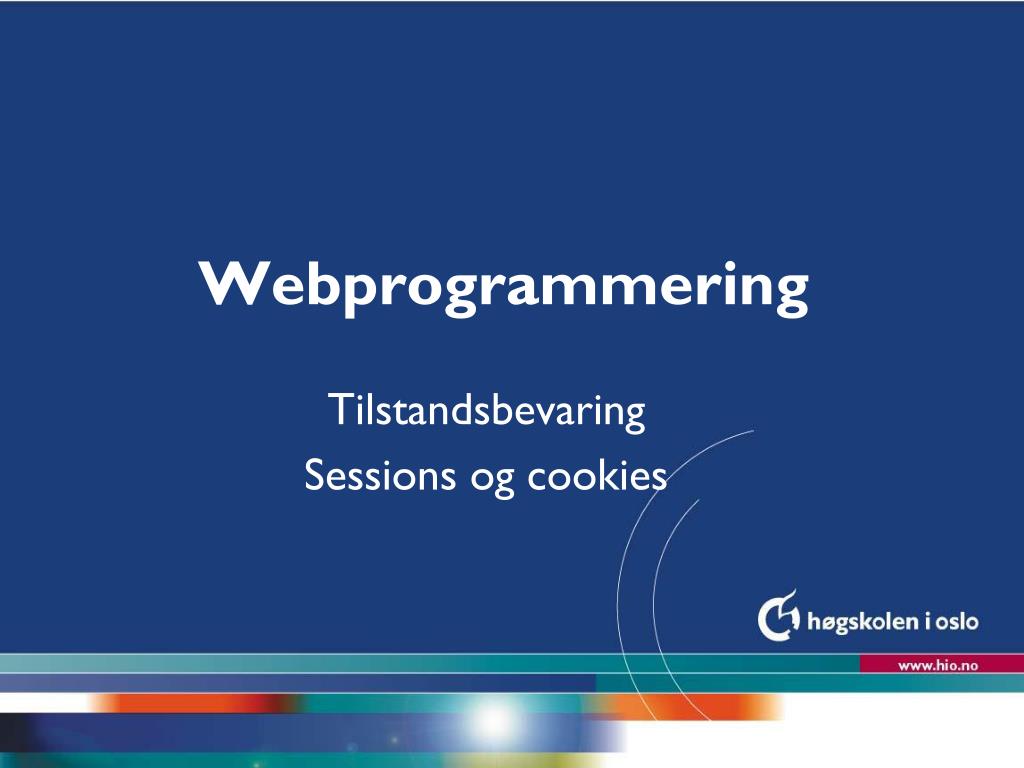 Webprogrammering

Tilstandsbevaring
Sessions og cookies

høgskolen i oslo

www.hio.no